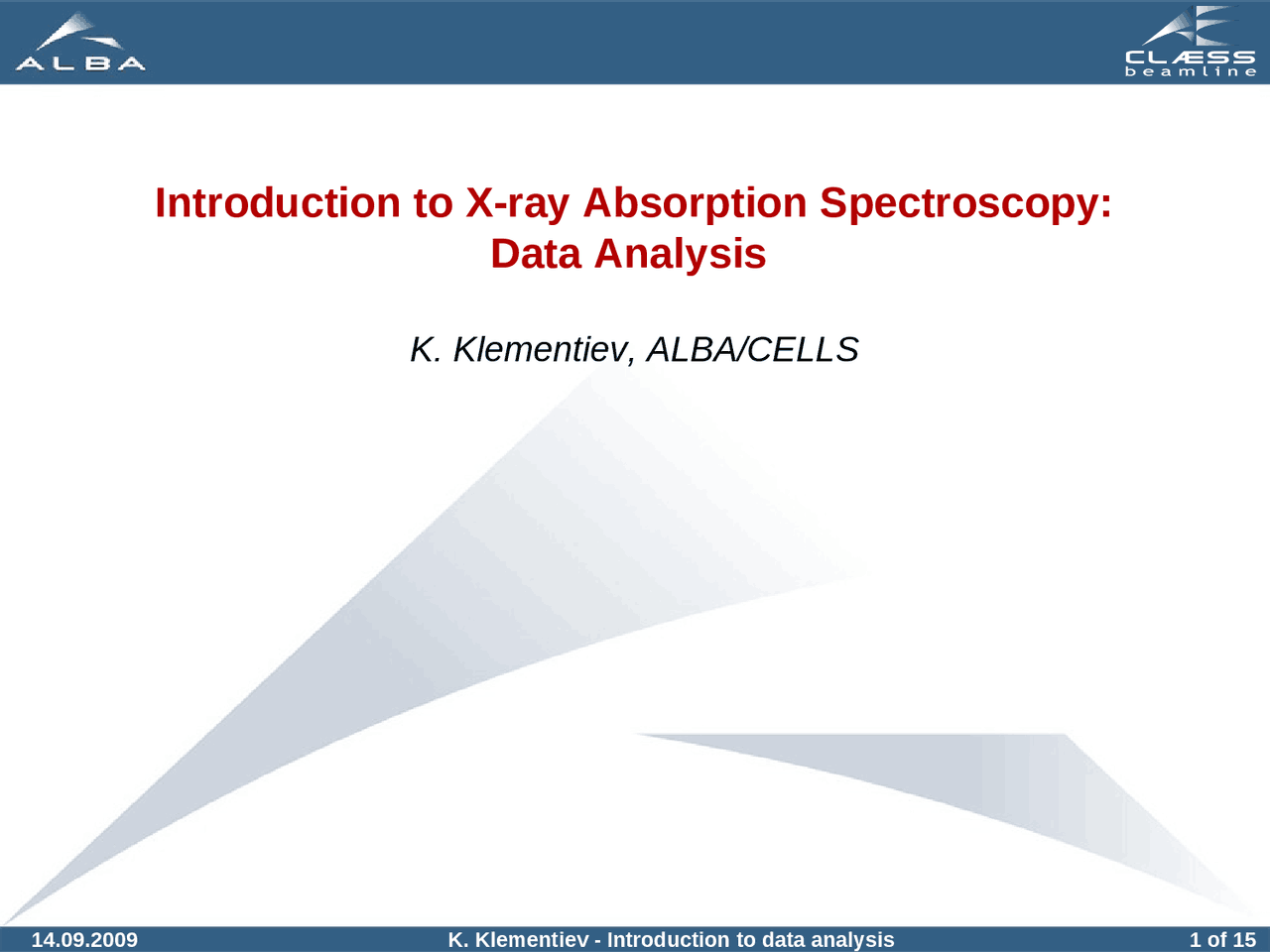 ALBA

CLÆSS beamline

Introduction to X-ray Absorption Spectroscopy: Data Analysis

K. Klementiev, ALBA/CELLS

14.09.2009 K. Klementiev - Introduction to data analysis 1 of 15